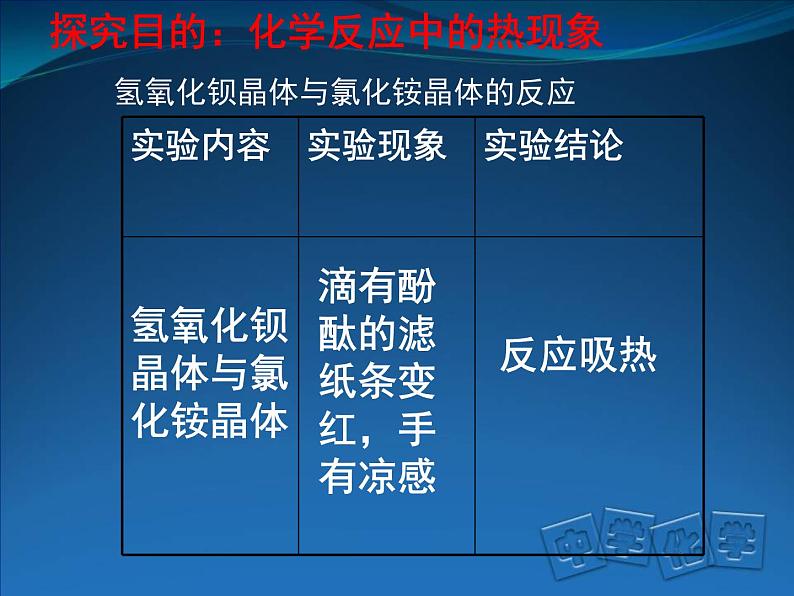 探究目的：化学反应中的热现象

氢氧化钡晶体与氯化铵晶体的反应

| 实验内容 | 实验现象 | 实验结论 |
|---|---|---|
| 氢氧化钡晶体与氯化铵晶体 | 滴有酚酞的滤纸条变红，手有凉感 | 反应吸热 |

中学化学